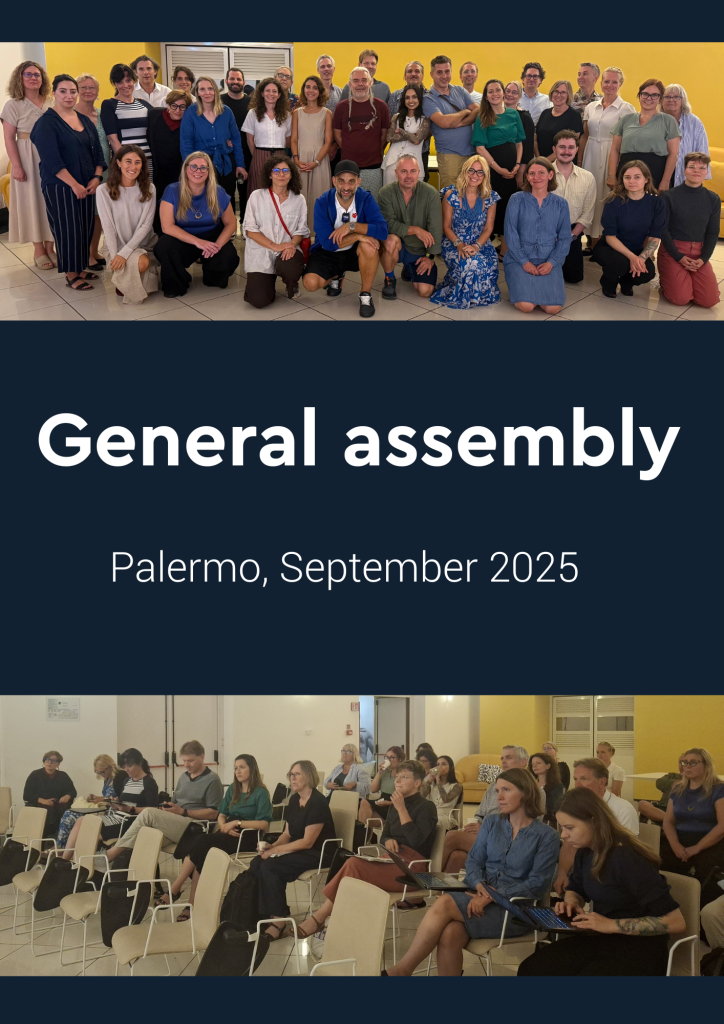 General assembly

Palermo, September 2025